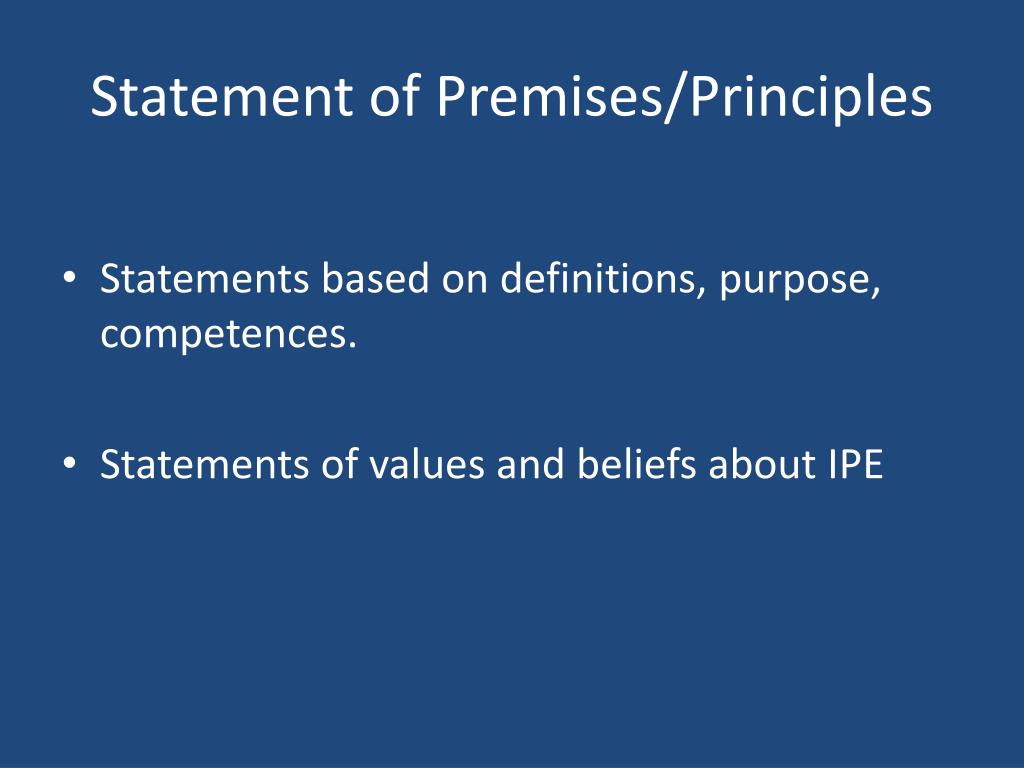 Statement of Premises/Principles

• Statements based on definitions, purpose, competences.

• Statements of values and beliefs about IPE